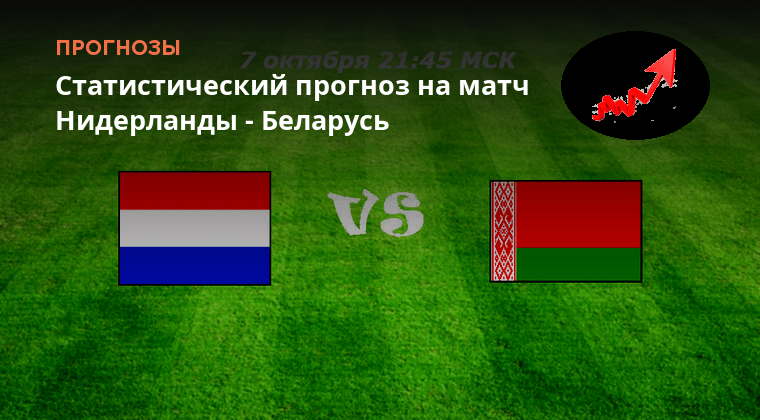 ПРОГНОЗЫ

7 октября 21:45 МСК

Статистический прогноз на матч Нидерланды - Беларусь

VS